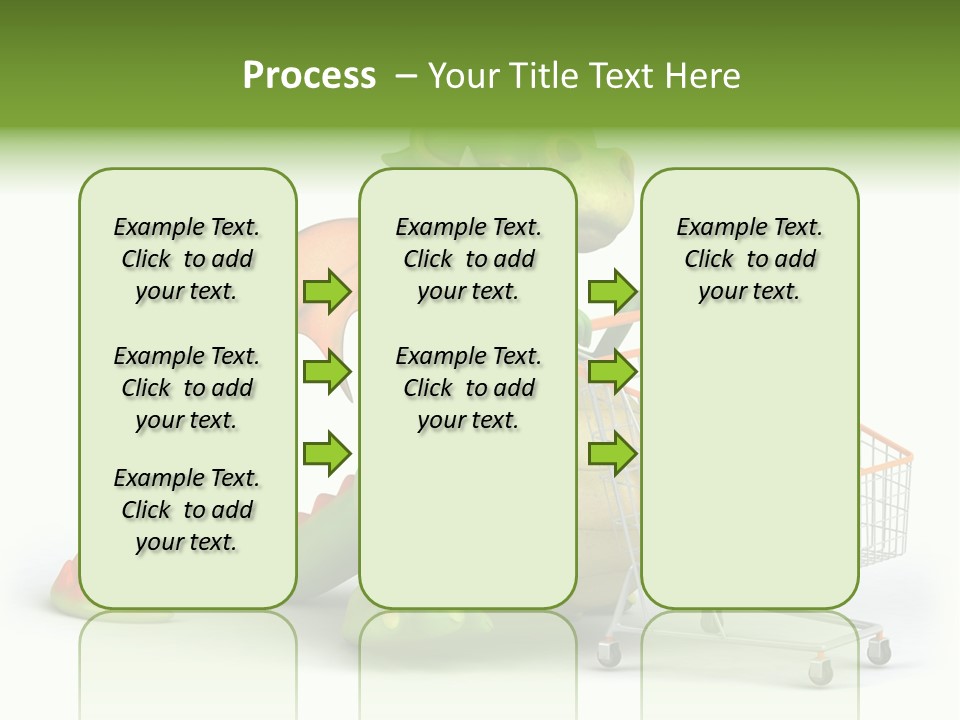 Process – Your Title Text Here

Example Text. Click to add your text.

Example Text. Click to add your text.

Example Text. Click to add your text.

Example Text. Click to add your text.

Example Text. Click to add your text.

Example Text. Click to add your text.